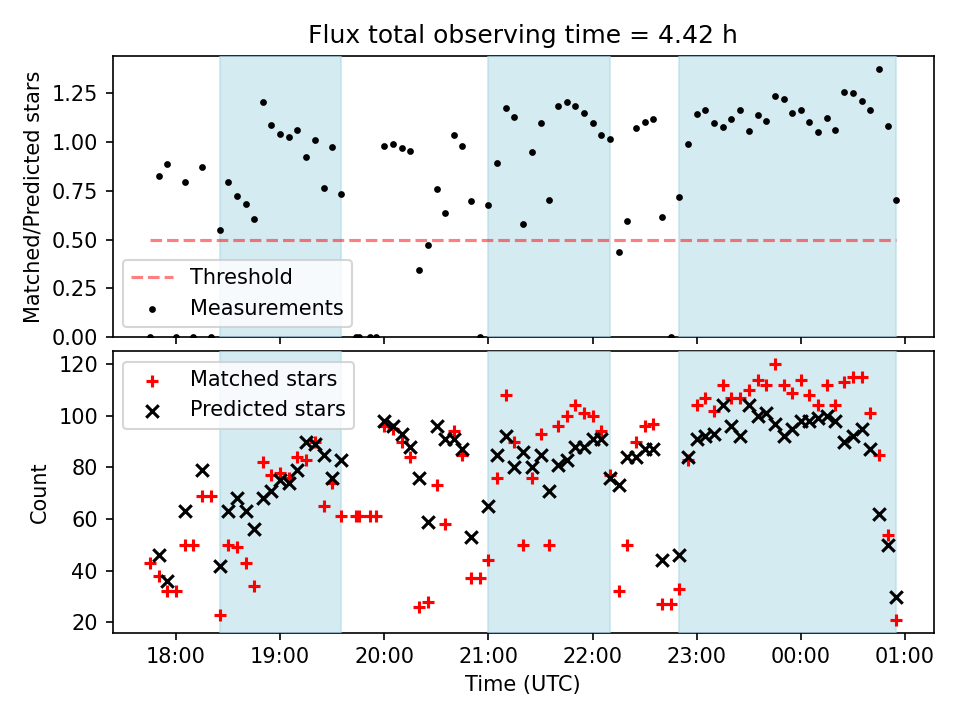 Flux total observing time = 4.42 h

Matched/Predicted stars

1.25
1.00
0.75
0.50
0.25
0.00

Threshold
Measurements

Count

120
100
80
60
40
20

Matched stars
Predicted stars

18:00 19:00 20:00 21:00 22:00 23:00 00:00 01:00

Time (UTC)